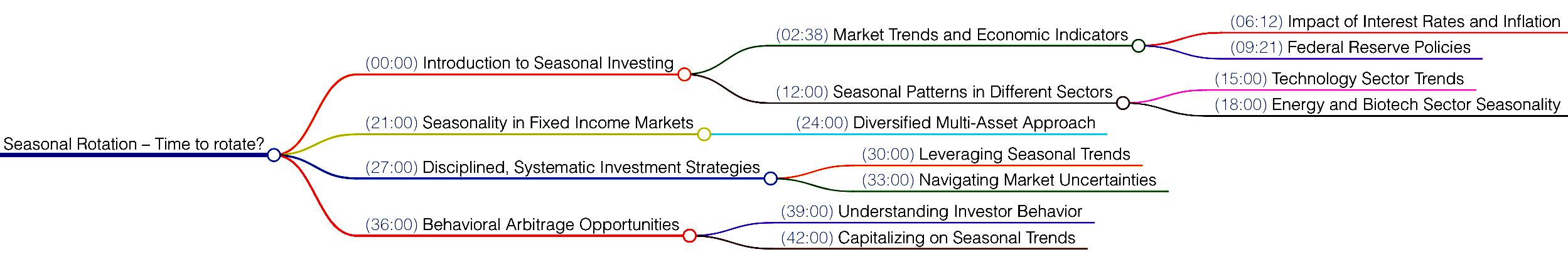 Seasonal Rotation – Time to rotate?

(00:00) Introduction to Seasonal Investing

(02:38) Market Trends and Economic Indicators

(06:12) Impact of Interest Rates and Inflation

(09:21) Federal Reserve Policies

(12:00) Seasonal Patterns in Different Sectors

(15:00) Technology Sector Trends

(18:00) Energy and Biotech Sector Seasonality

(21:00) Seasonality in Fixed Income Markets

(24:00) Diversified Multi-Asset Approach

(27:00) Disciplined, Systematic Investment Strategies

(30:00) Leveraging Seasonal Trends

(33:00) Navigating Market Uncertainties

(36:00) Behavioral Arbitrage Opportunities

(39:00) Understanding Investor Behavior

(42:00) Capitalizing on Seasonal Trends